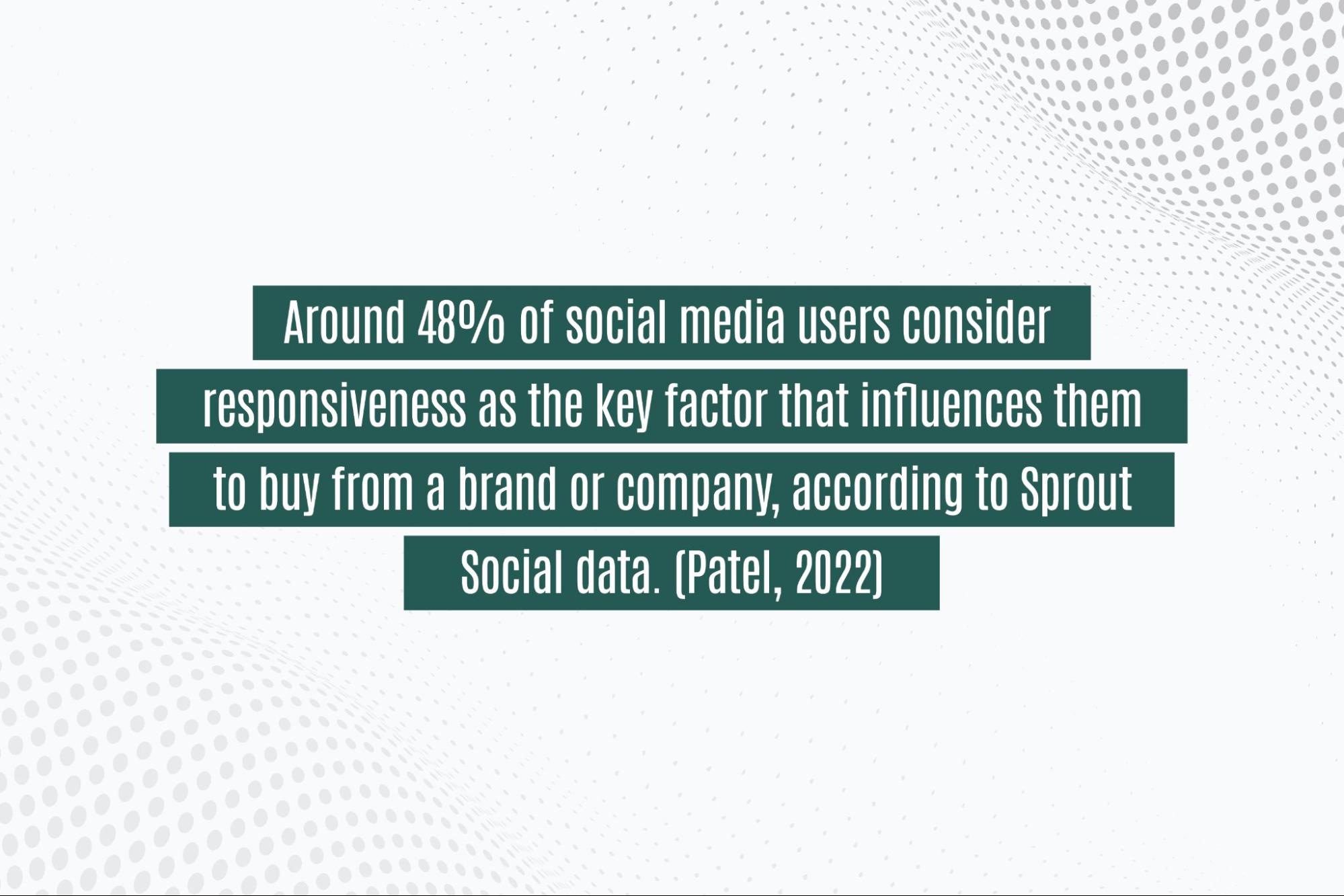 Around 48% of social media users consider responsiveness as the key factor that influences them to buy from a brand or company, according to Sprout Social data. (Patel, 2022)